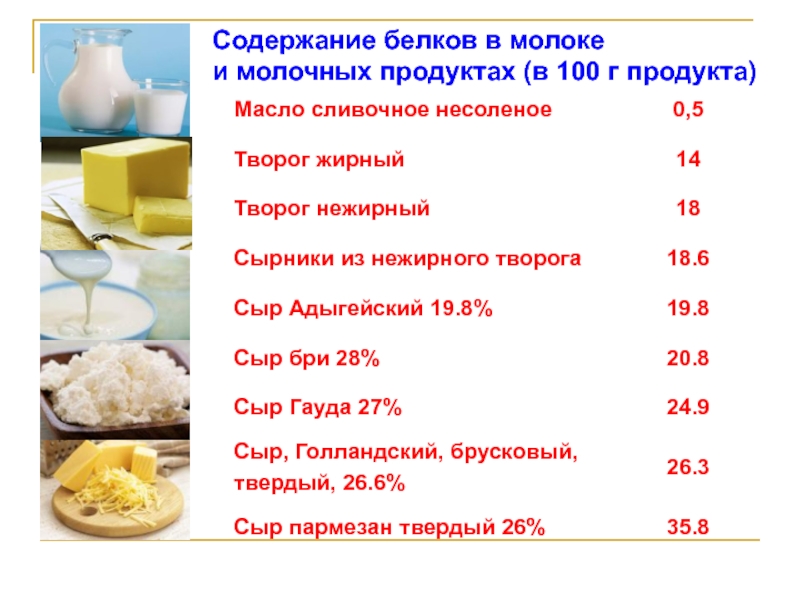 Содержание белков в молоке и молочных продуктах (в 100 г продукта)

| | |
|---|---|
| Масло сливочное несоленое | 0,5 |
| Творог жирный | 14 |
| Творог нежирный | 18 |
| Сырники из нежирного творога | 18.6 |
| Сыр Адыгейский 19.8% | 19.8 |
| Сыр бри 28% | 20.8 |
| Сыр Гауда 27% | 24.9 |
| Сыр, Голландский, брусковый, твердый, 26.6% | 26.3 |
| Сыр пармезан твердый 26% | 35.8 |